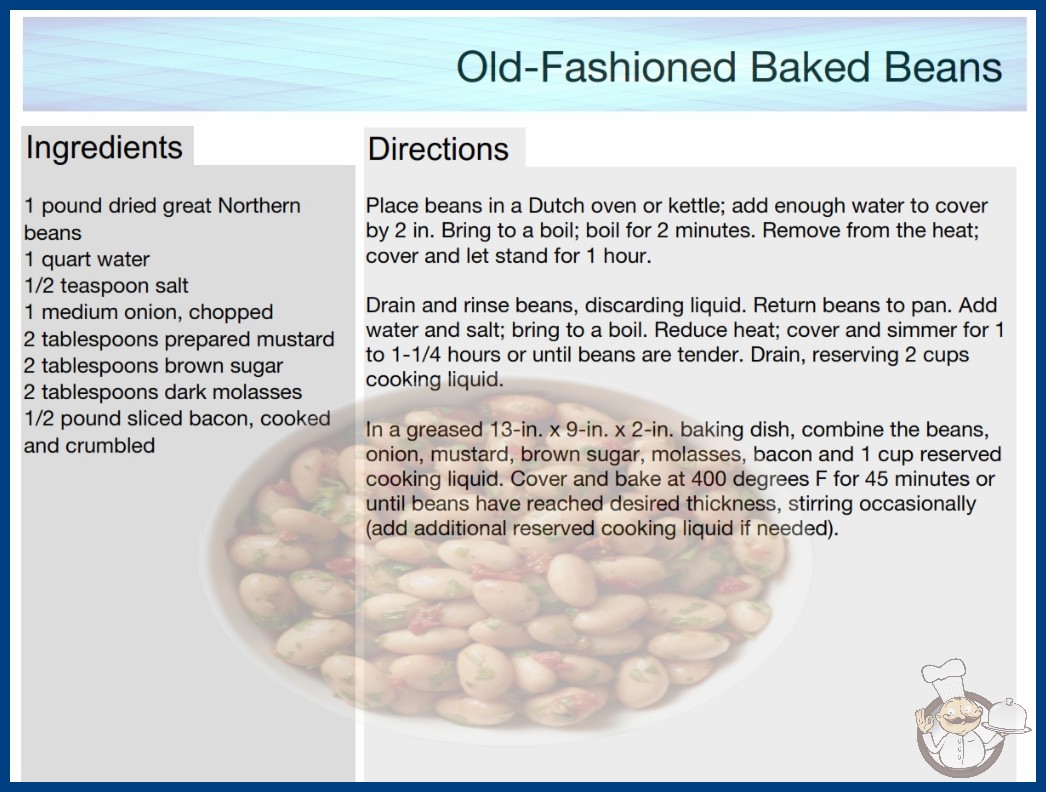 Old-Fashioned Baked Beans

Ingredients

1 pound dried great Northern beans
1 quart water
1/2 teaspoon salt
1 medium onion, chopped
2 tablespoons prepared mustard
2 tablespoons brown sugar
2 tablespoons dark molasses
1/2 pound sliced bacon, cooked and crumbled

Directions

Place beans in a Dutch oven or kettle; add enough water to cover by 2 in. Bring to a boil; boil for 2 minutes. Remove from the heat; cover and let stand for 1 hour.

Drain and rinse beans, discarding liquid. Return beans to pan. Add water and salt; bring to a boil. Reduce heat; cover and simmer for 1 to 1-1/4 hours or until beans are tender. Drain, reserving 2 cups cooking liquid.

In a greased 13-in. x 9-in. x 2-in. baking dish, combine the beans, onion, mustard, brown sugar, molasses, bacon and 1 cup reserved cooking liquid. Cover and bake at 400 degrees F for 45 minutes or until beans have reached desired thickness, stirring occasionally (add additional reserved cooking liquid if needed).